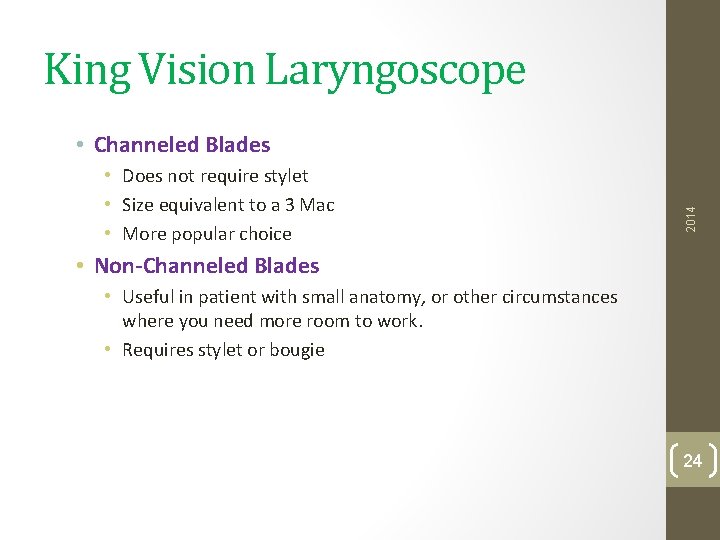 King Vision Laryngoscope

• Channeled Blades
• Does not require stylet
• Size equivalent to a 3 Mac
• More popular choice
• Non-Channeled Blades
• Useful in patient with small anatomy, or other circumstances where you need more room to work.
• Requires stylet or bougie

2014

24